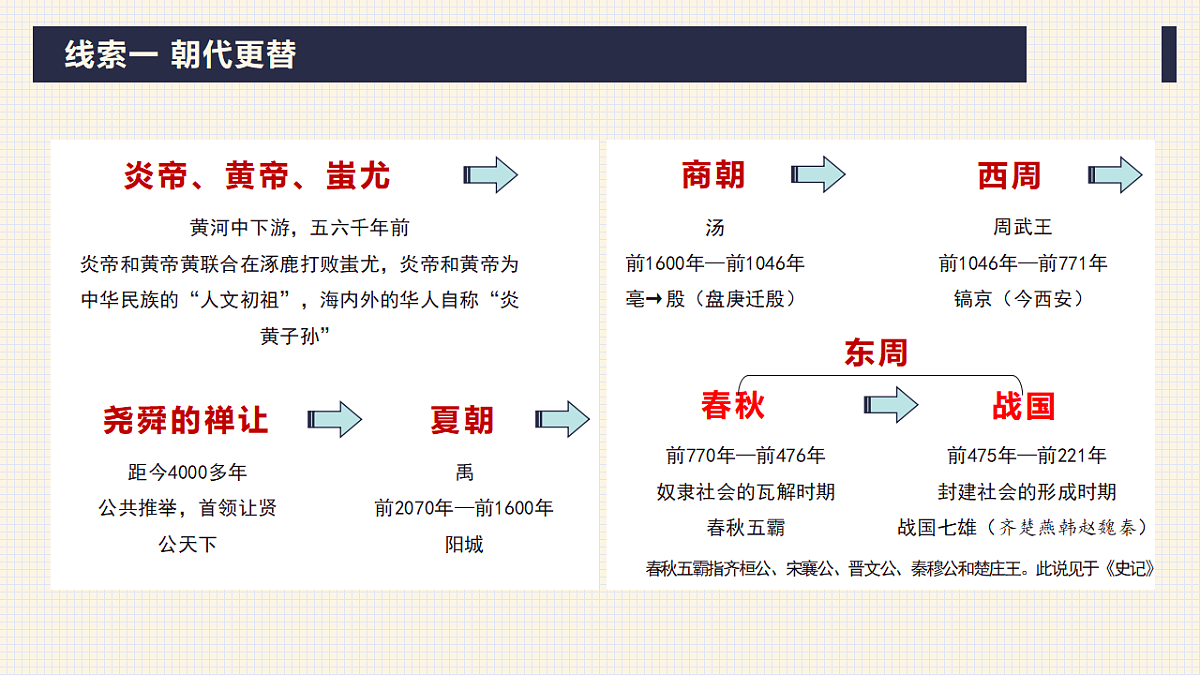 线索一 朝代更替

炎帝、黄帝、蚩尤

黄河中下游，五六千年前
炎帝和黄帝黄联合在涿鹿打败蚩尤，炎帝和黄帝为中华民族的“人文初祖”，海内外的华人自称“炎黄子孙”

尧舜的禅让

距今4000多年
公共推举，首领让贤
公天下

夏朝

禹
前2070年—前1600年
阳城

商朝

汤
前1600年—前1046年
亳→殷（盘庚迁殷）

西周

周武王
前1046年—前771年
镐京（今西安）

东周

春秋

前770年—前476年
奴隶社会的瓦解时期
春秋五霸

战国

前475年—前221年
封建社会的形成时期
战国七雄（齐楚燕韩赵魏秦）

春秋五霸指齐桓公、宋襄公、晋文公、秦穆公和楚庄王。此说见于《史记》